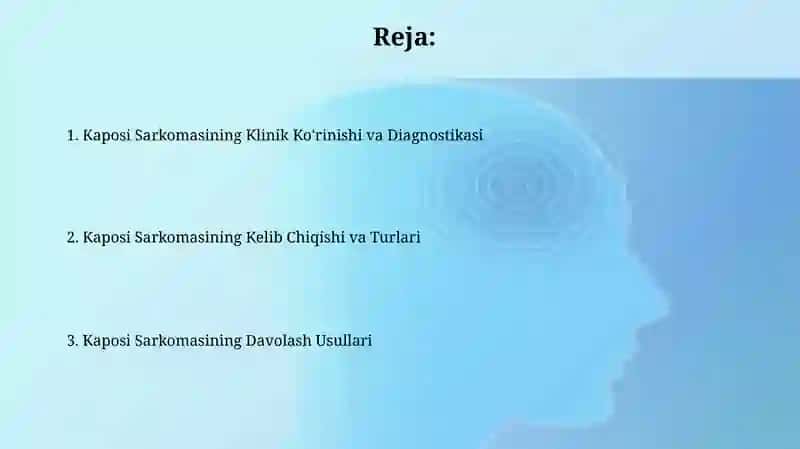 Reja:

1. Kaposi Sarkomasining Klinik Ko'rinishi va Diagnostikasi

2. Kaposi Sarkomasining Kelib Chiqishi va Turlari

3. Kaposi Sarkomasining Davolash Usullari